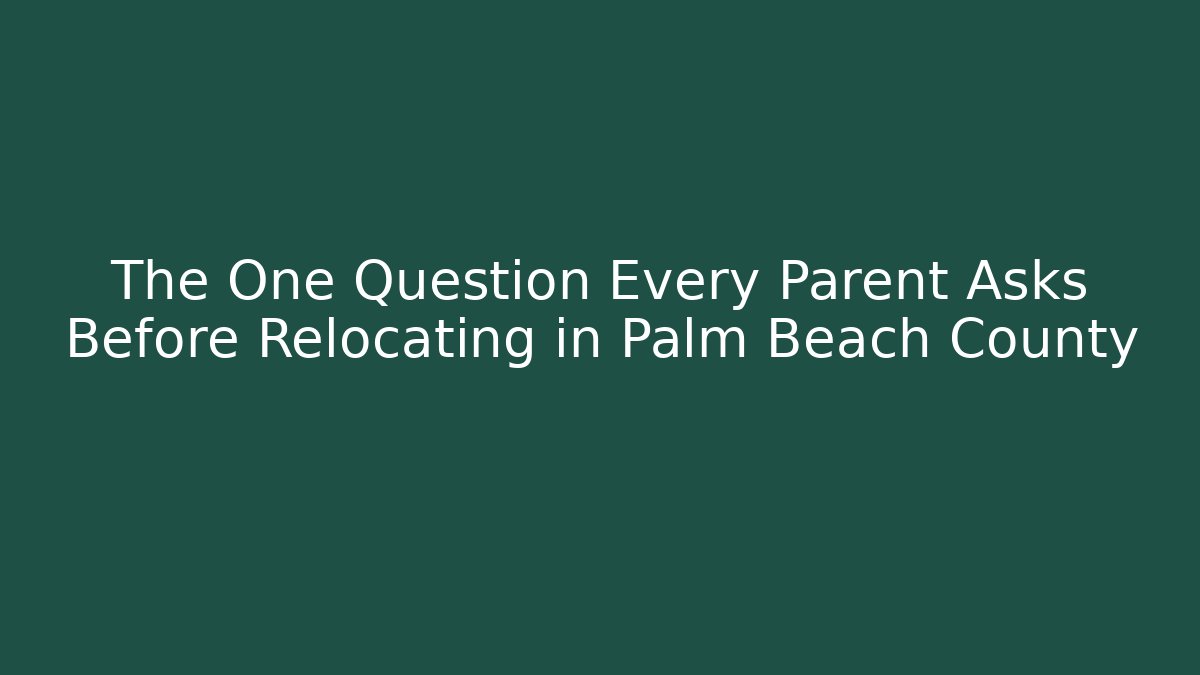 The One Question Every Parent Asks Before Relocating in Palm Beach County